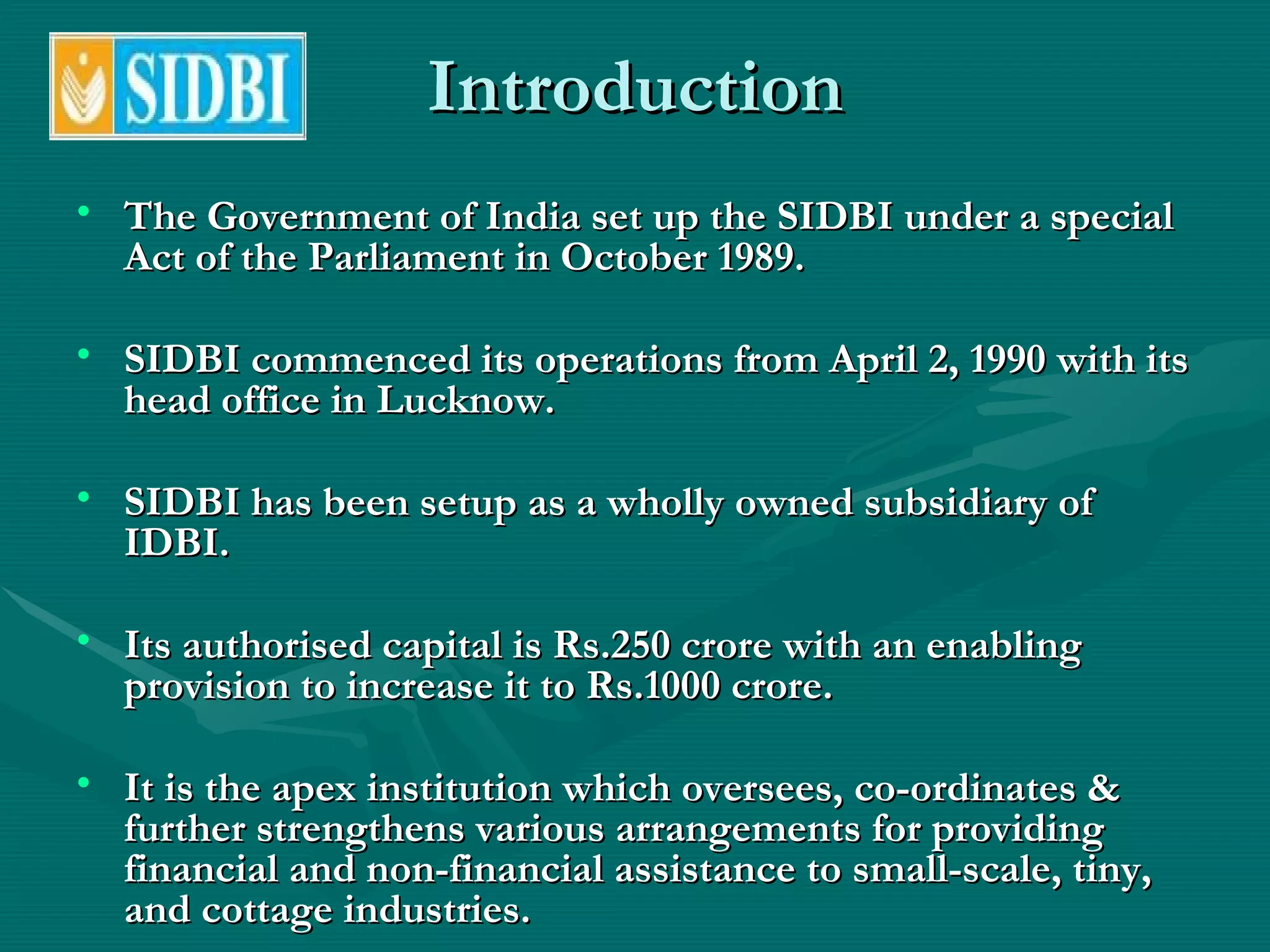 SIDBI

Introduction

• The Government of India set up the SIDBI under a special Act of the Parliament in October 1989.

• SIDBI commenced its operations from April 2, 1990 with its head office in Lucknow.

• SIDBI has been setup as a wholly owned subsidiary of IDBI.

• Its authorised capital is Rs.250 crore with an enabling provision to increase it to Rs.1000 crore.

• It is the apex institution which oversees, co-ordinates & further strengthens various arrangements for providing financial and non-financial assistance to small-scale, tiny, and cottage industries.